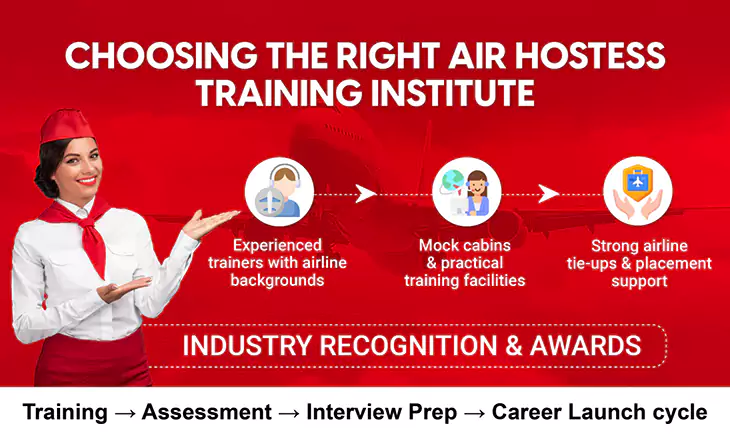 CHOOSING THE RIGHT AIR HOSTESS TRAINING INSTITUTE

Experienced trainers with airline backgrounds

Mock cabins & practical training facilities

Strong airline tie-ups & placement support

INDUSTRY RECOGNITION & AWARDS

Training → Assessment → Interview Prep → Career Launch cycle